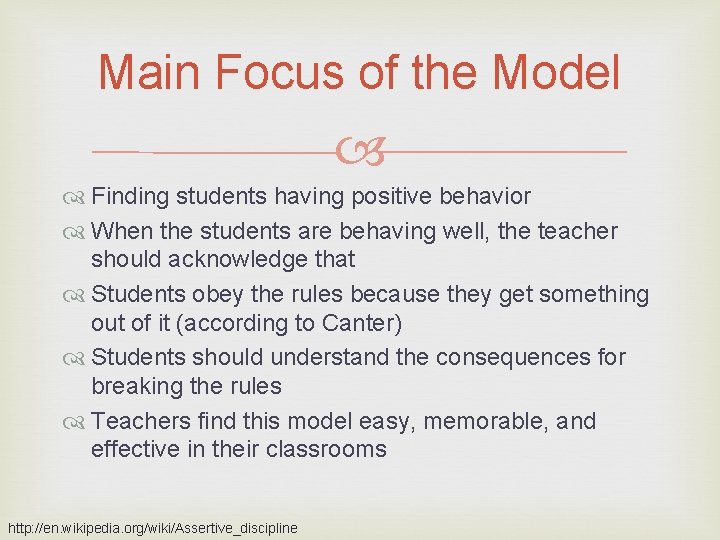 Main Focus of the Model

Finding students having positive behavior

When the students are behaving well, the teacher should acknowledge that

Students obey the rules because they get something out of it (according to Canter)

Students should understand the consequences for breaking the rules

Teachers find this model easy, memorable, and effective in their classrooms

http://en.wikipedia.org/wiki/Assertive_discipline